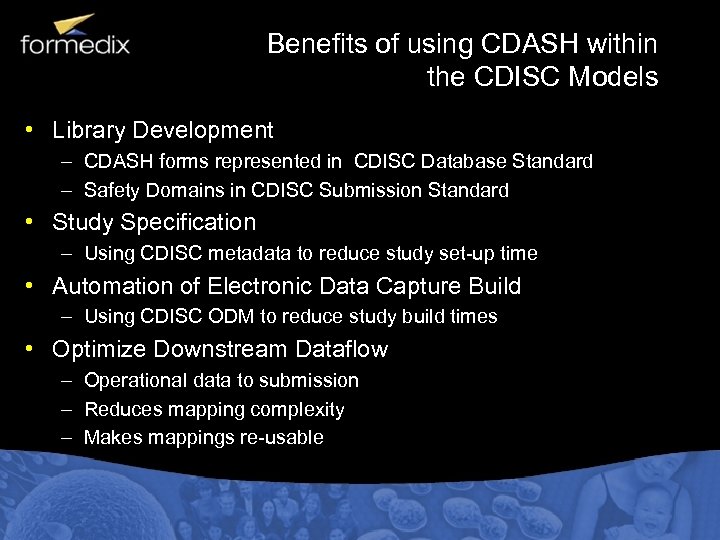 formedix

Benefits of using CDASH within the CDISC Models

• Library Development
– CDASH forms represented in CDISC Database Standard
– Safety Domains in CDISC Submission Standard
• Study Specification
– Using CDISC metadata to reduce study set-up time
• Automation of Electronic Data Capture Build
– Using CDISC ODM to reduce study build times
• Optimize Downstream Dataflow
– Operational data to submission
– Reduces mapping complexity
– Makes mappings re-usable